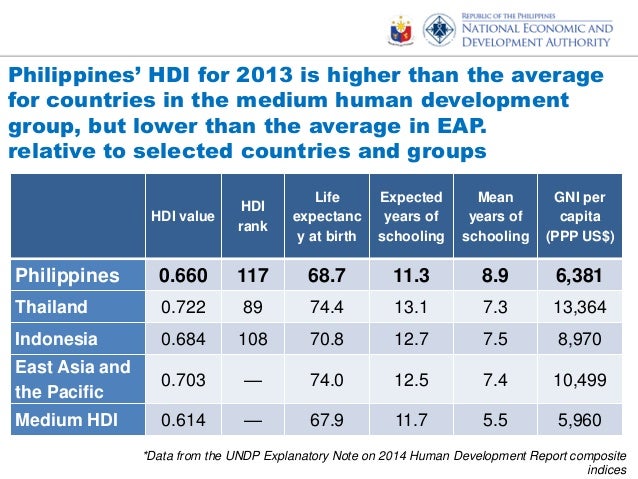 REPUBLIC OF THE PHILIPPINES
NATIONAL ECONOMIC AND DEVELOPMENT AUTHORITY

Philippines' HDI for 2013 is higher than the average for countries in the medium human development group, but lower than the average in EAP. relative to selected countries and groups

| | HDI value | HDI rank | Life expectancy at birth | Expected years of schooling | Mean years of schooling | GNI per capita (PPP US$) |
|---|---|---|---|---|---|---|
| Philippines | 0.660 | 117 | 68.7 | 11.3 | 8.9 | 6,381 |
| Thailand | 0.722 | 89 | 74.4 | 13.1 | 7.3 | 13,364 |
| Indonesia | 0.684 | 108 | 70.8 | 12.7 | 7.5 | 8,970 |
| East Asia and the Pacific | 0.703 | — | 74.0 | 12.5 | 7.4 | 10,499 |
| Medium HDI | 0.614 | — | 67.9 | 11.7 | 5.5 | 5,960 |

*Data from the UNDP Explanatory Note on 2014 Human Development Report composite indices